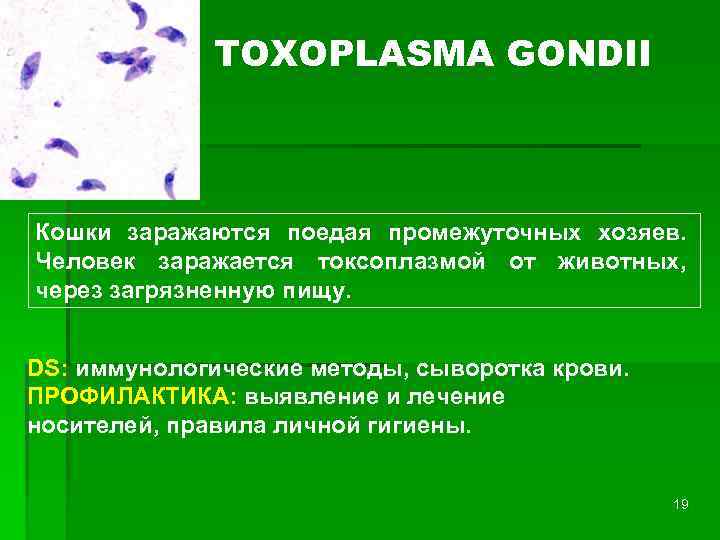 TOXOPLASMA GONDII

Кошки заражаются поедая промежуточных хозяев. Человек заражается токсоплазмой от животных, через загрязненную пищу.

DS: иммунологические методы, сыворотка крови.
ПРОФИЛАКТИКА: выявление и лечение носителей, правила личной гигиены.

19